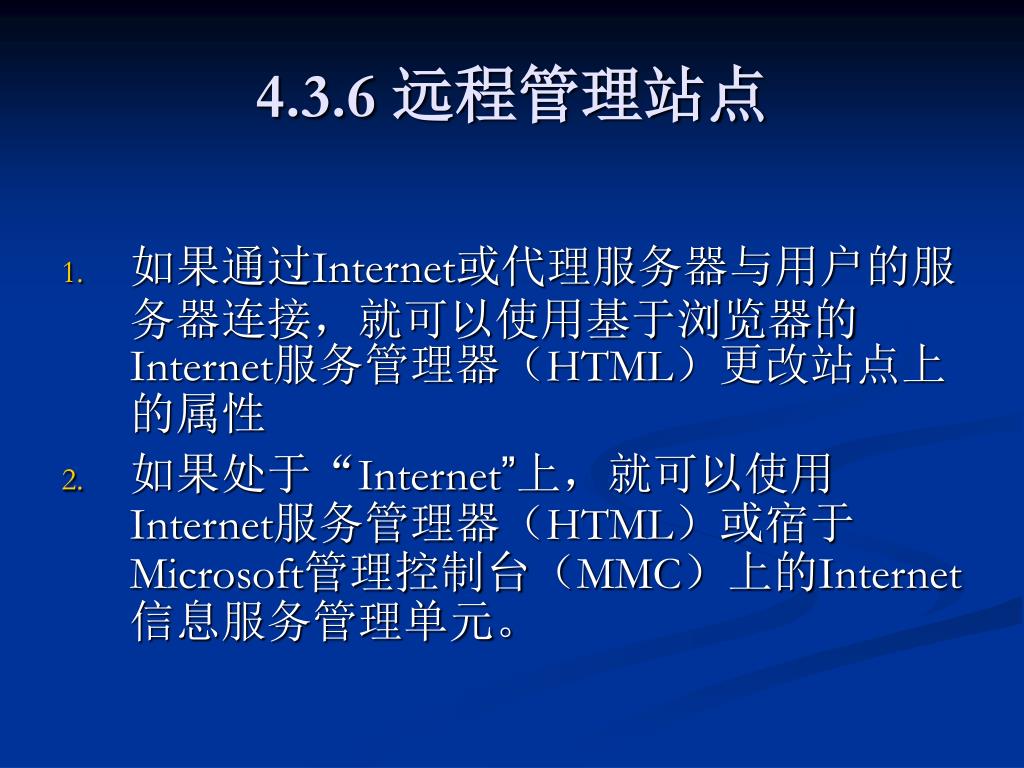 4.3.6 远程管理站点

1. 如果通过Internet或代理服务器与用户的服务器连接，就可以使用基于浏览器的Internet服务管理器（HTML）更改站点上的属性

2. 如果处于“Internet”上，就可以使用Internet服务管理器（HTML）或宿于Microsoft管理控制台（MMC）上的Internet信息服务管理单元。